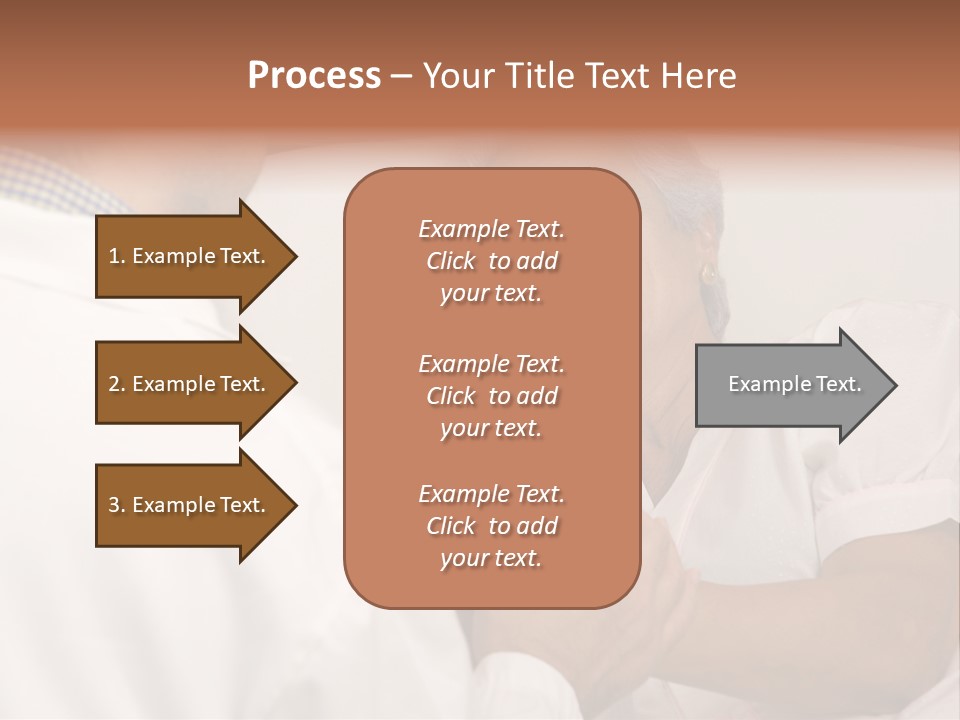 Process – Your Title Text Here

1. Example Text.

2. Example Text.

3. Example Text.

Example Text. Click to add your text.

Example Text. Click to add your text.

Example Text. Click to add your text.

Example Text.